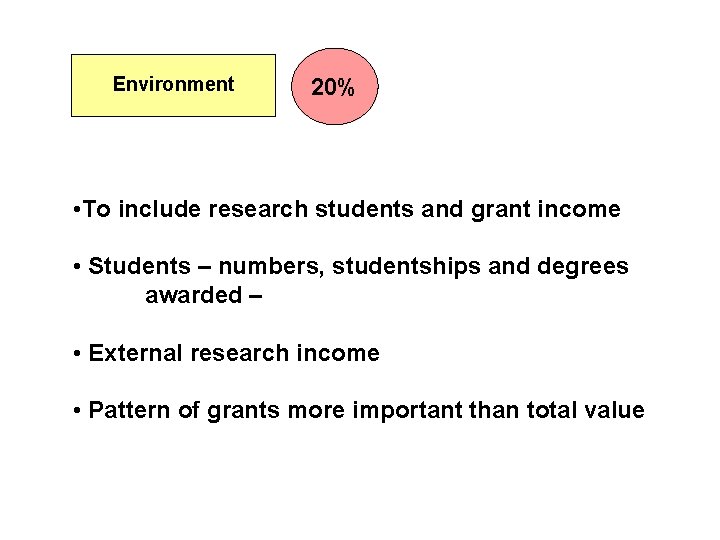 Environment

20%

•To include research students and grant income

• Students – numbers, studentships and degrees awarded –

• External research income

• Pattern of grants more important than total value